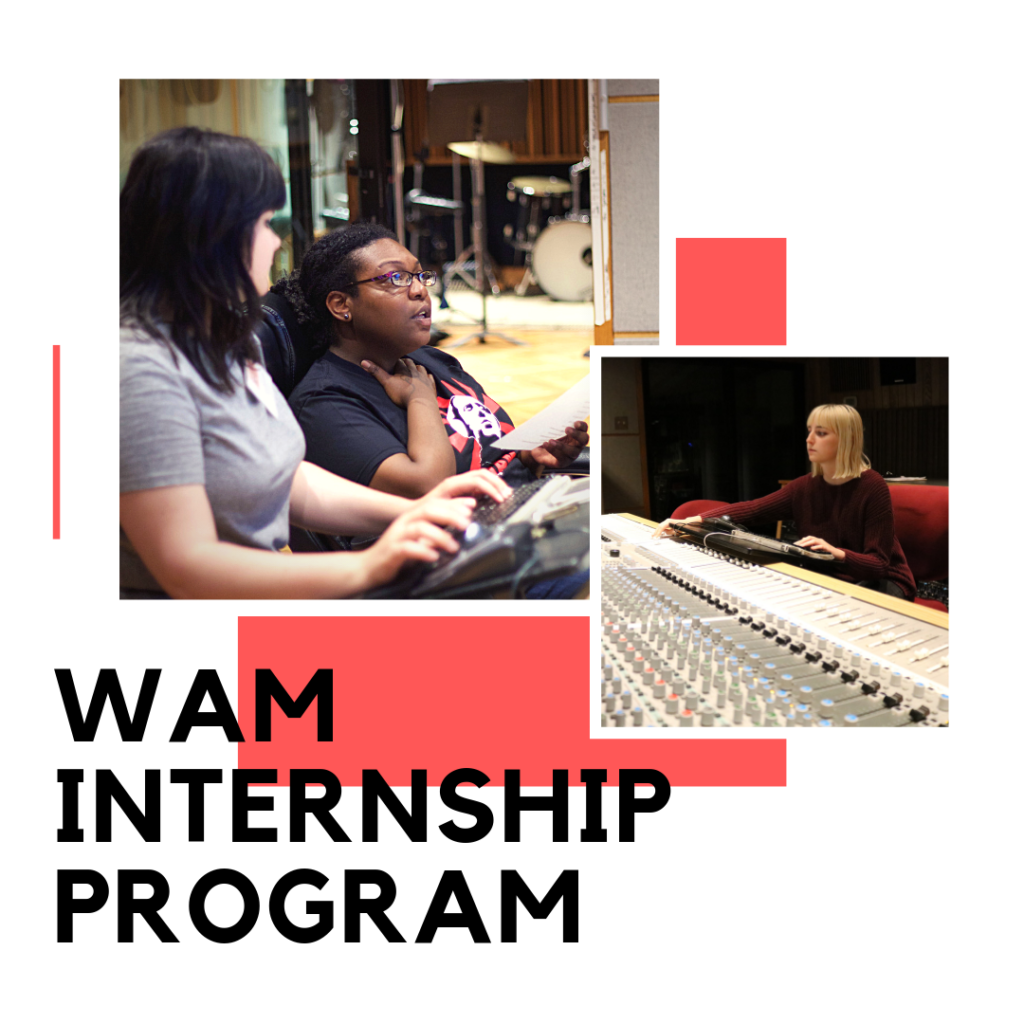 WAM INTERNSHIP PROGRAM